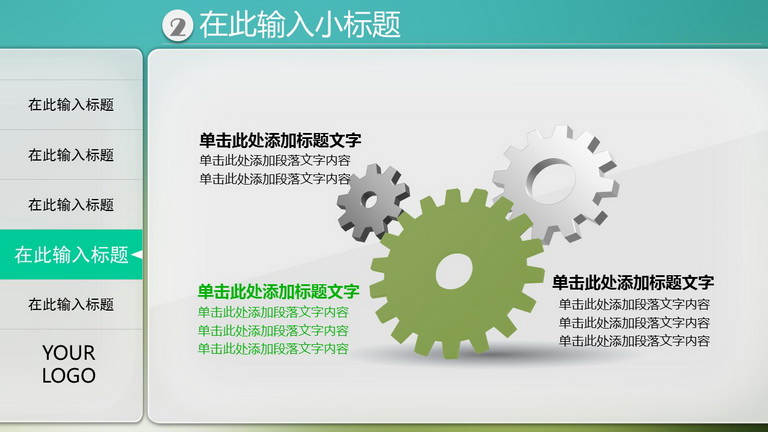 2 在此输入小标题

在此输入标题

在此输入标题

在此输入标题

在此输入标题

在此输入标题

YOUR LOGO

单击此处添加标题文字
单击此处添加段落文字内容
单击此处添加段落文字内容

单击此处添加标题文字
单击此处添加段落文字内容
单击此处添加段落文字内容
单击此处添加段落文字内容

单击此处添加标题文字
单击此处添加段落文字内容
单击此处添加段落文字内容
单击此处添加段落文字内容